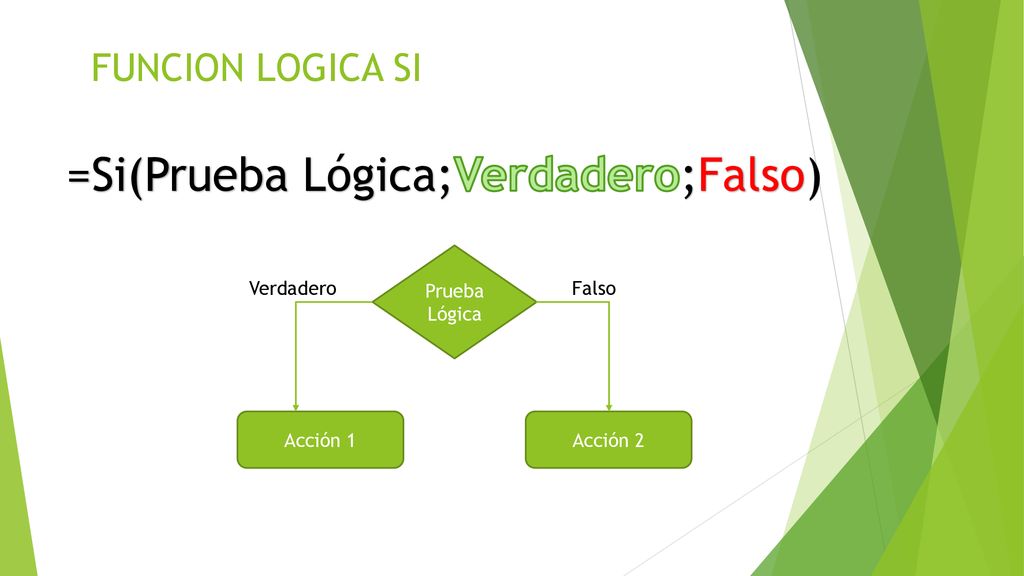 FUNCION LOGICA SI

=Si(Prueba Lógica;Verdadero;Falso)

Verdadero

Prueba Lógica

Falso

Acción 1

Acción 2